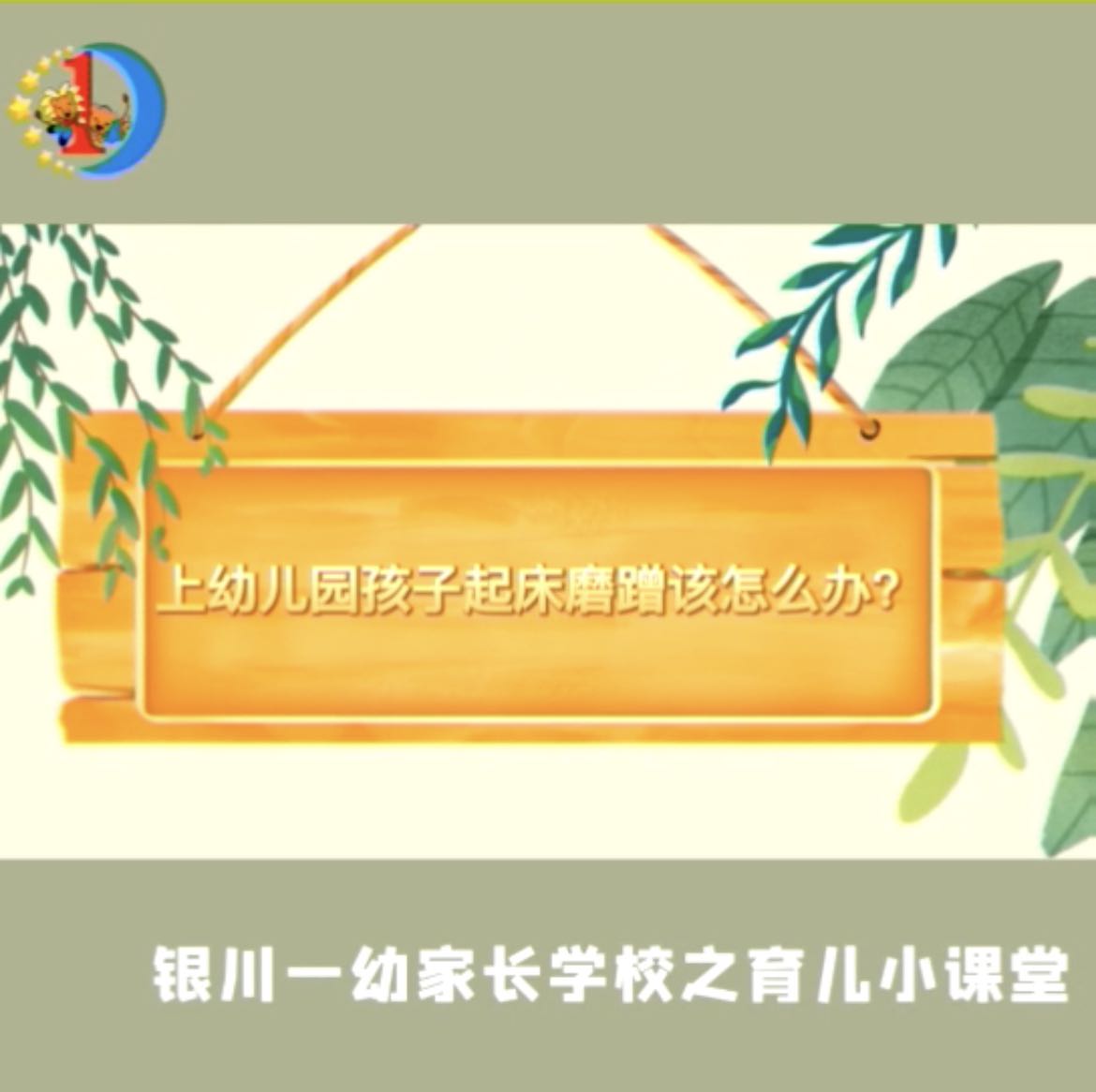 1

上幼儿园孩子起床磨蹭该怎么办?

银川一幼家长学校之育儿小课堂